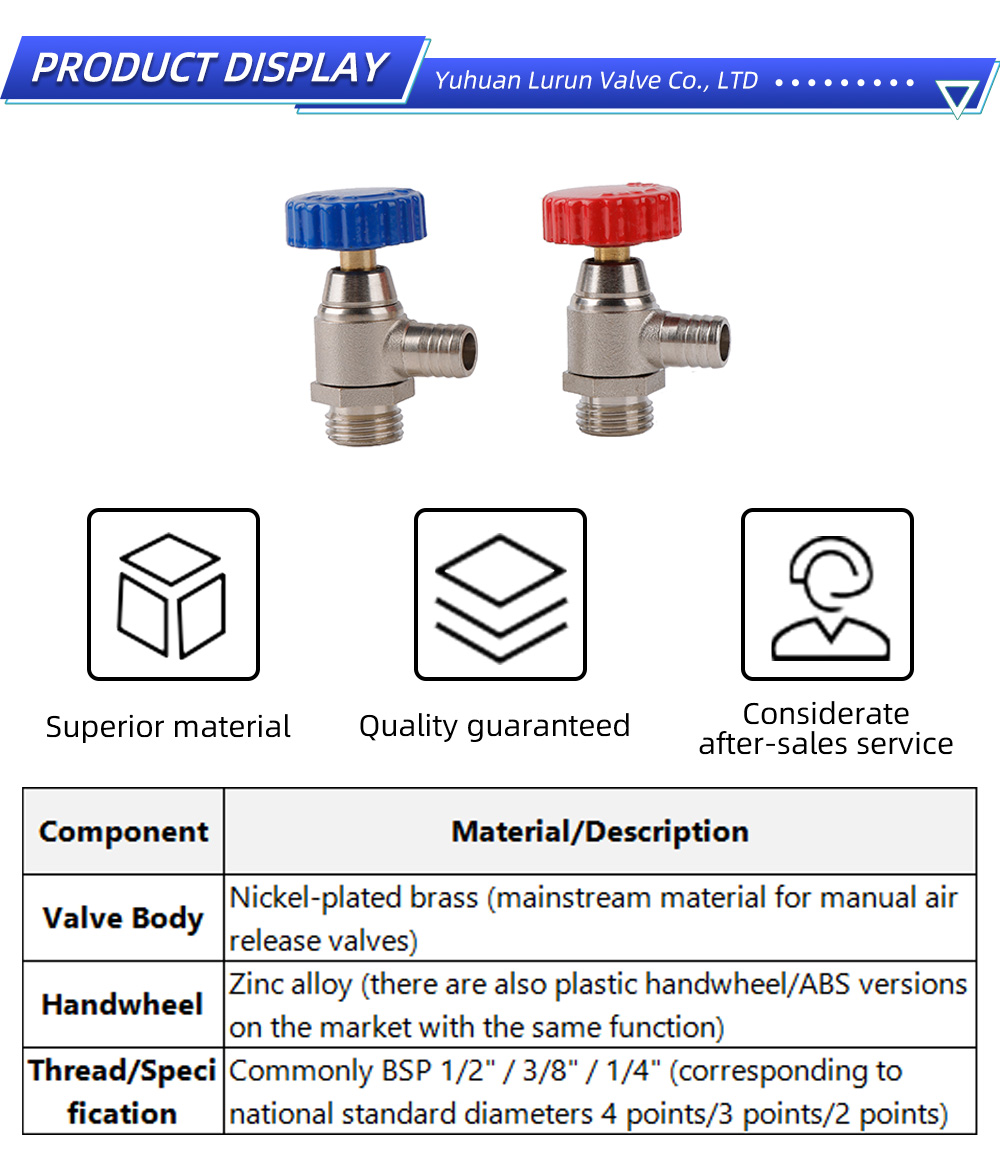 PRODUCT DISPLAY

Yuhuan Lurun Valve Co., LTD

Superior material

Quality guaranteed

Considerate after-sales service

| Component | Material/Description |
|---|---|
| Valve Body | Nickel-plated brass (mainstream material for manual air release valves) |
| Handwheel | Zinc alloy (there are also plastic handwheel/ABS versions on the market with the same function) |
| Thread/Specification | Commonly BSP 1/2" / 3/8" / 1/4" (corresponding to national standard diameters 4 points/3 points/2 points) |